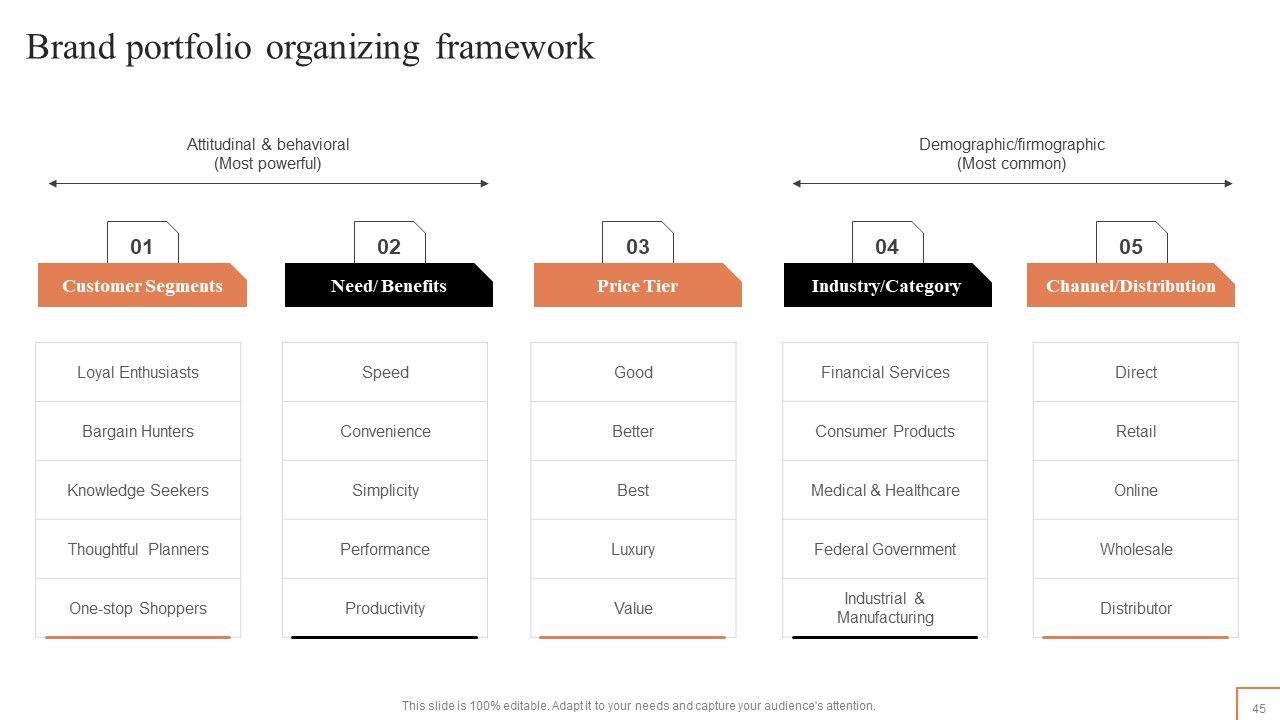 Brand portfolio organizing framework

Attitudinal & behavioral
(Most powerful)

Demographic/firmographic
(Most common)

01
Customer Segments

Loyal Enthusiasts
Bargain Hunters
Knowledge Seekers
Thoughtful Planners
One-stop Shoppers

02
Need/ Benefits

Speed
Convenience
Simplicity
Performance
Productivity

03
Price Tier

Good
Better
Best
Luxury
Value

04
Industry/Category

Financial Services
Consumer Products
Medical & Healthcare
Federal Government
Industrial & Manufacturing

05
Channel/Distribution

Direct
Retail
Online
Wholesale
Distributor

This slide is 100% editable. Adapt it to your needs and capture your audience's attention.

45